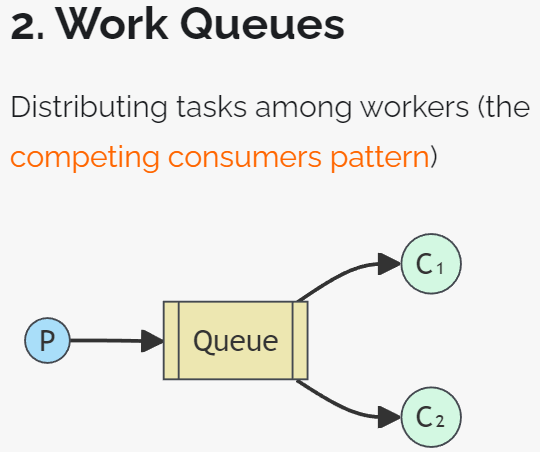 2. Work Queues

Distributing tasks among workers (the competing consumers pattern)

P

Queue

$C_1$

$C_2$